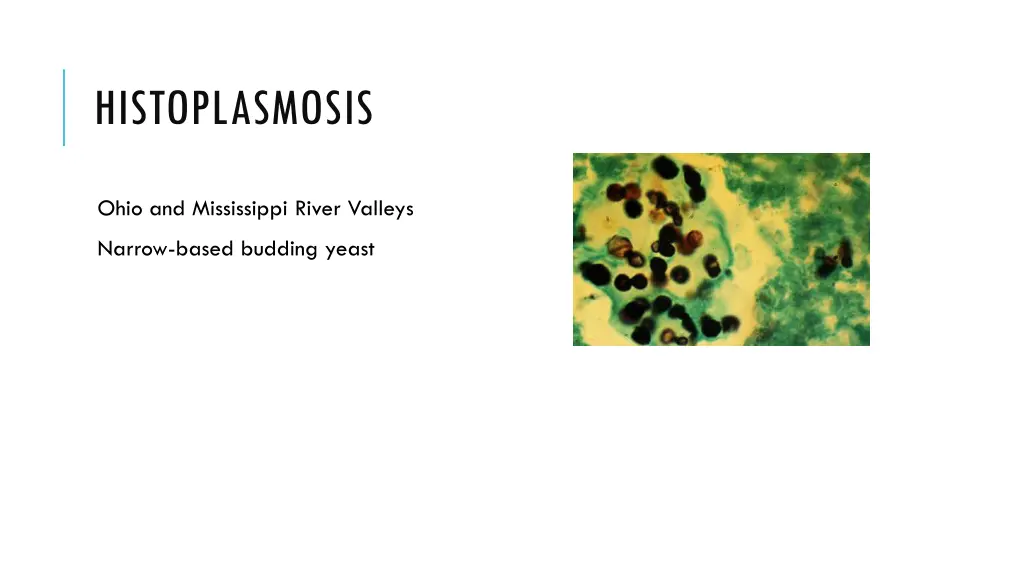 HISTOPLASMOSIS

Ohio and Mississippi River Valleys

Narrow-based budding yeast